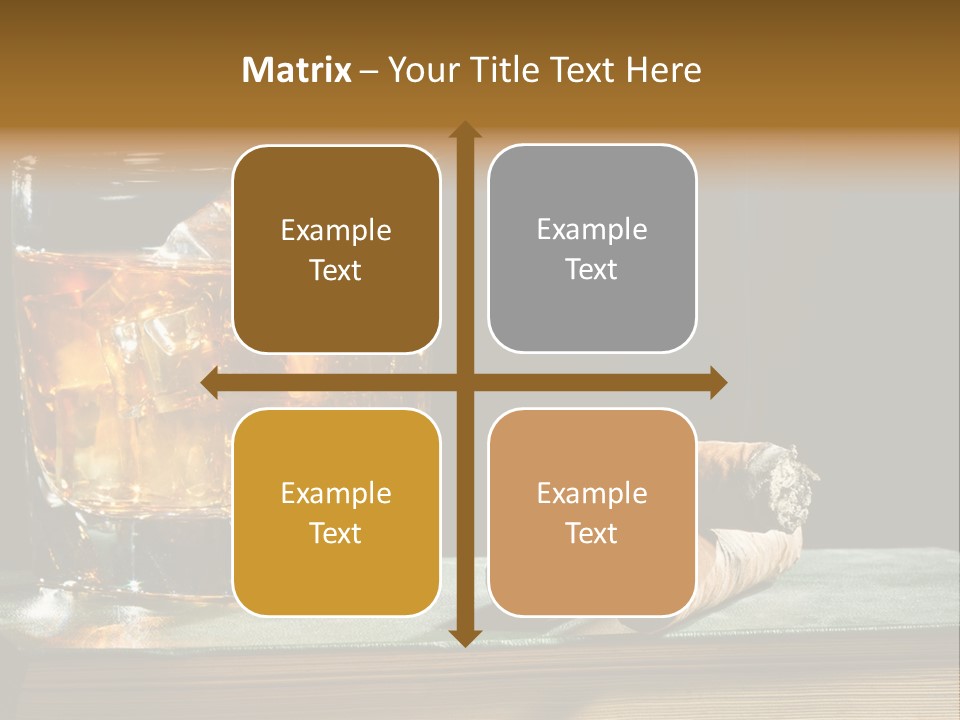 Matrix – Your Title Text Here

Example Text

Example Text

Example Text

Example Text